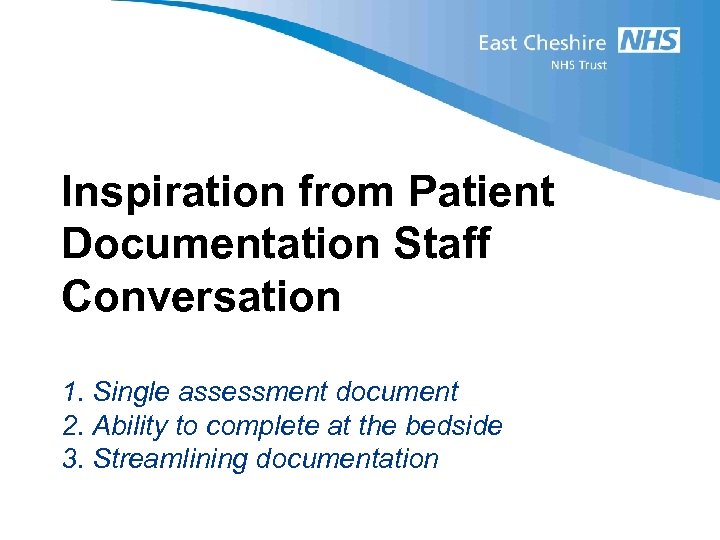 East Cheshire NHS
NHS Trust

Inspiration from Patient Documentation Staff Conversation

1. Single assessment document
2. Ability to complete at the bedside
3. Streamlining documentation